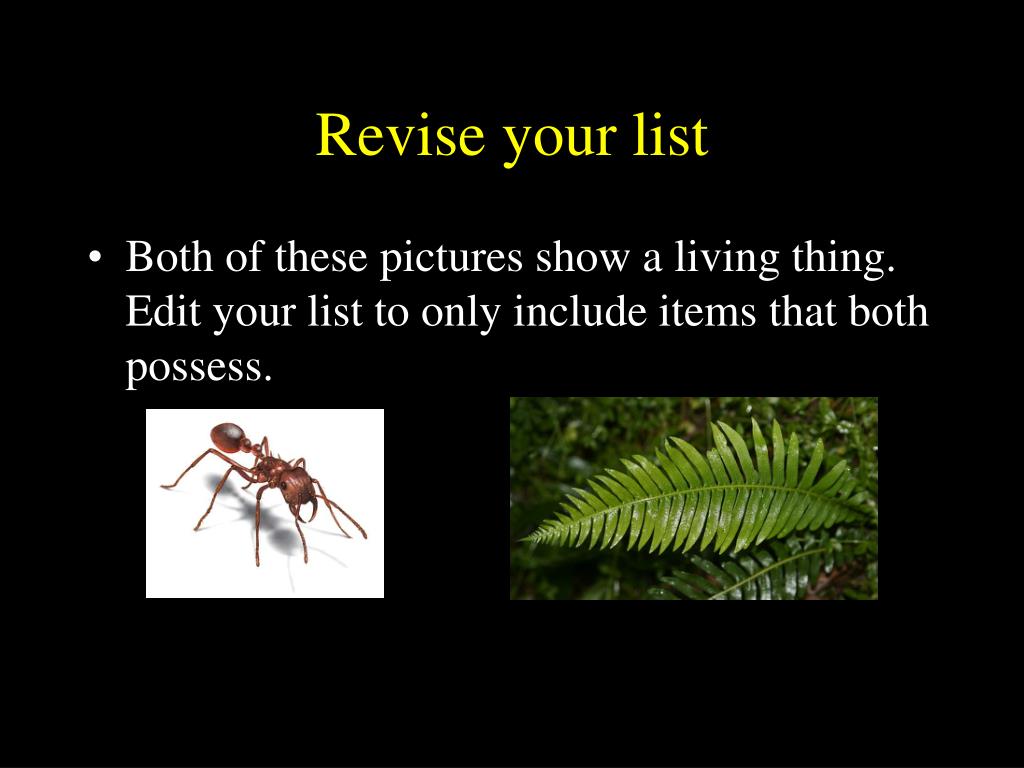 Revise your list

• Both of these pictures show a living thing. Edit your list to only include items that both possess.